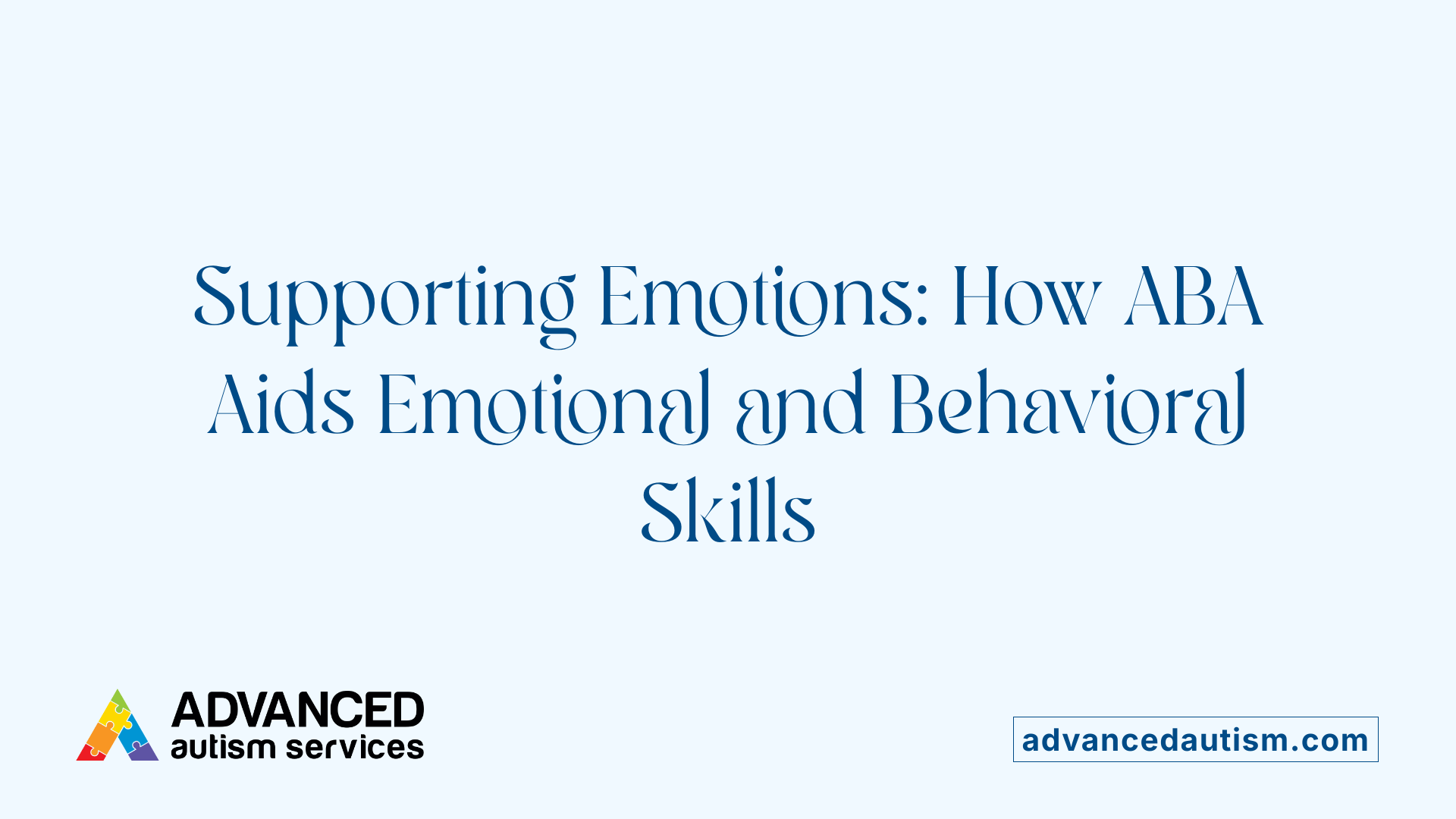 Supporting Emotions: How ABA Aids Emotional and Behavioral Skills

ADVANCED
autism services

advancedautism.com